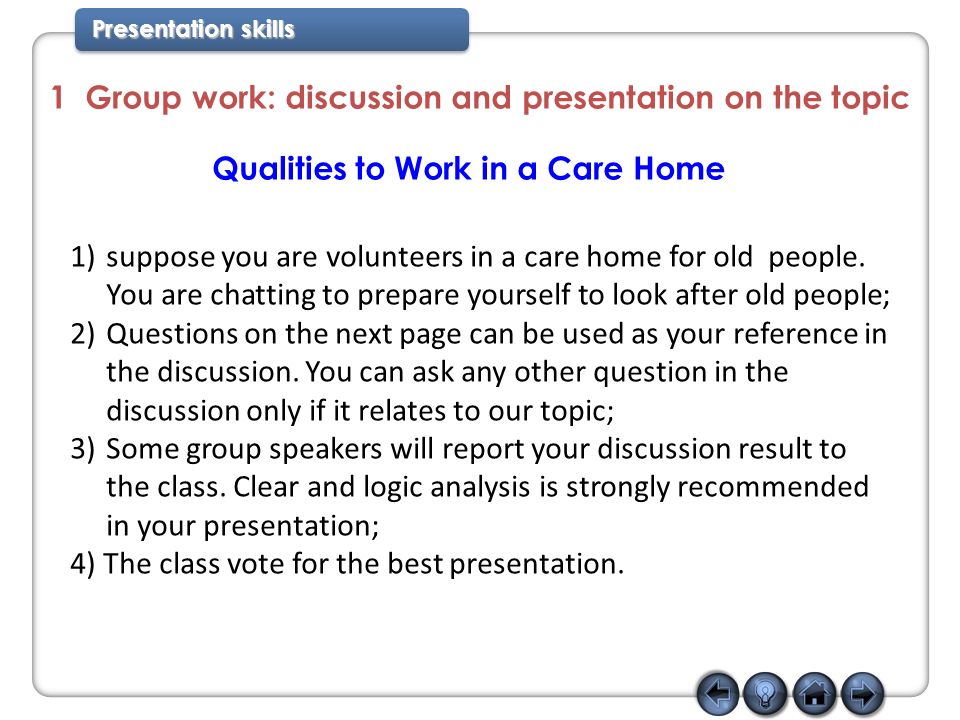 Presentation skills

1 Group work: discussion and presentation on the topic

Qualities to Work in a Care Home

1) suppose you are volunteers in a care home for old people. You are chatting to prepare yourself to look after old people;
2) Questions on the next page can be used as your reference in the discussion. You can ask any other question in the discussion only if it relates to our topic;
3) Some group speakers will report your discussion result to the class. Clear and logic analysis is strongly recommended in your presentation;
4) The class vote for the best presentation.